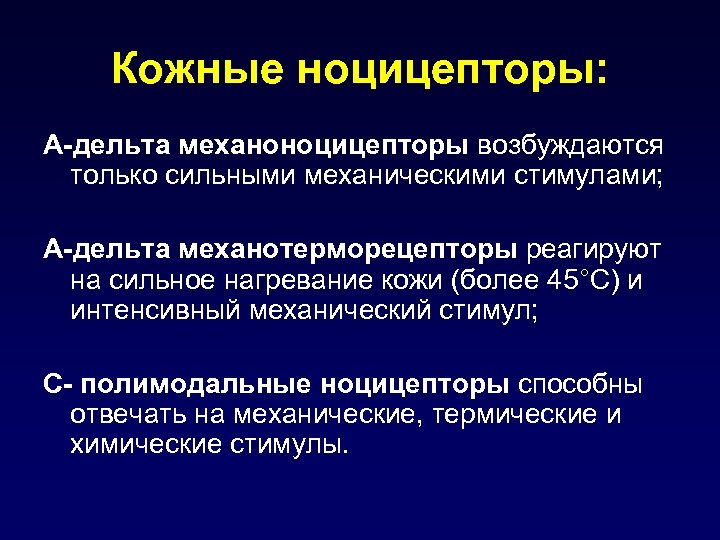 Кожные ноцицепторы:

А-дельта механоноцицепторы возбуждаются только сильными механическими стимулами;

А-дельта механотерморецепторы реагируют на сильное нагревание кожи (более 45°С) и интенсивный механический стимул;

С- полимодальные ноцицепторы способны отвечать на механические, термические и химические стимулы.